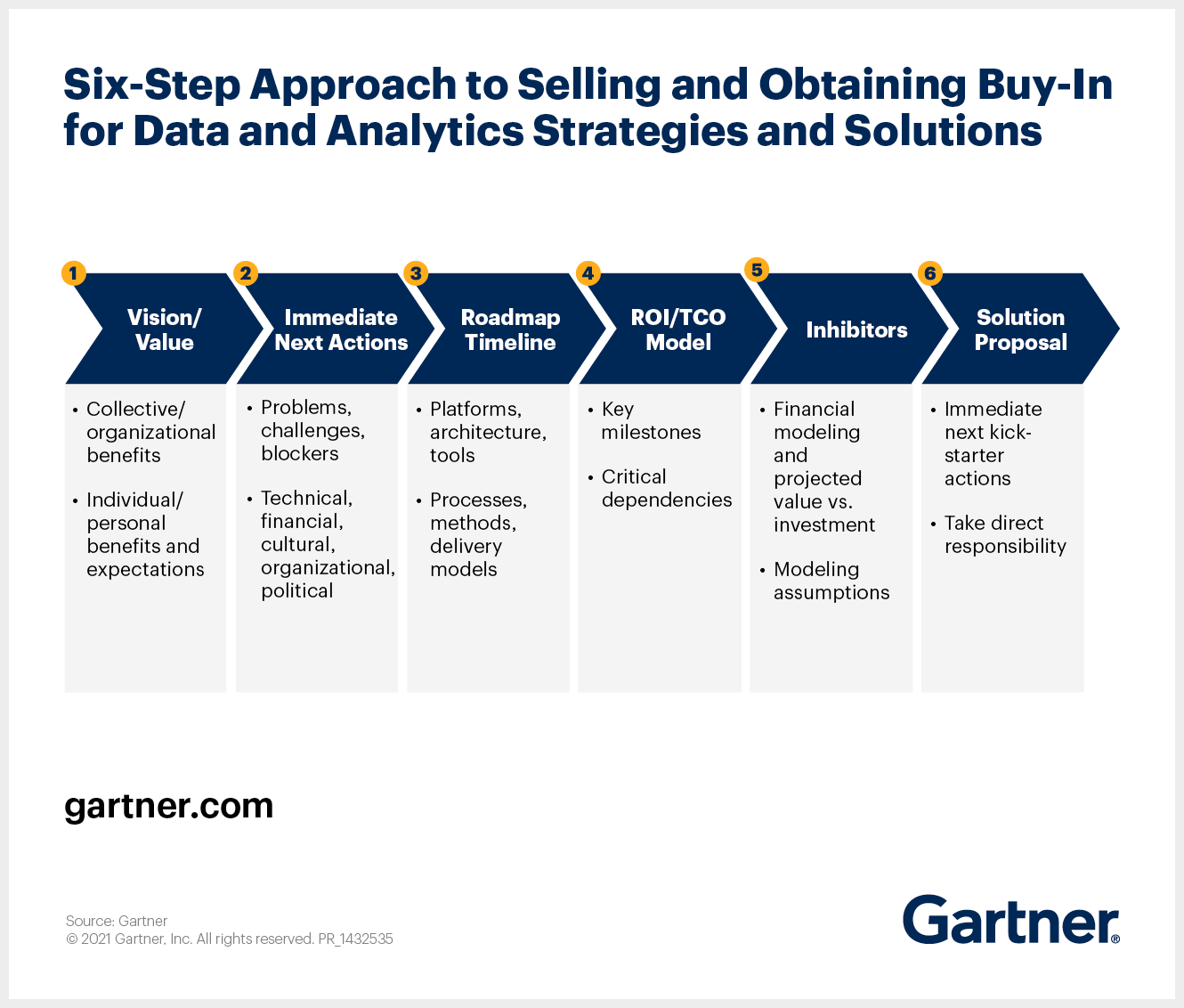 Six-Step Approach to Selling and Obtaining Buy-In for Data and Analytics Strategies and Solutions

1 Vision/ Value

• Collective/ organizational benefits

• Individual/ personal benefits and expectations

2 Immediate Next Actions

• Problems, challenges, blockers

• Technical, financial, cultural, organizational, political

3 Roadmap Timeline

• Platforms, architecture, tools

• Processes, methods, delivery models

4 ROI/TCO Model

• Key milestones

• Critical dependencies

5 Inhibitors

• Financial modeling and projected value vs. investment

• Modeling assumptions

6 Solution Proposal

• Immediate next kick-starter actions

• Take direct responsibility

gartner.com

Source: Gartner
© 2021 Gartner, Inc. All rights reserved. PR_1432535

Gartner®